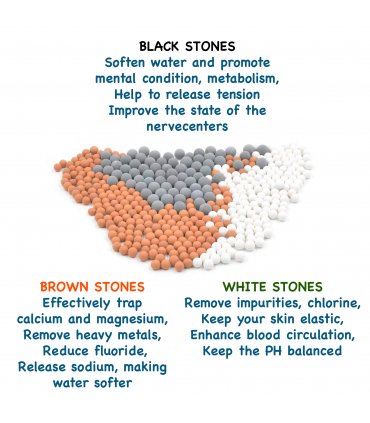 BLACK STONES
Soften water and promote mental condition, metabolism, Help to release tension Improve the state of the nervecenters

BROWN STONES
Effectively trap calcium and magnesium, Remove heavy metals, Reduce fluoride, Release sodium, making water softer

WHITE STONES
Remove impurities, chlorine, Keep your skin elastic, Enhance blood circulation, Keep the PH balanced